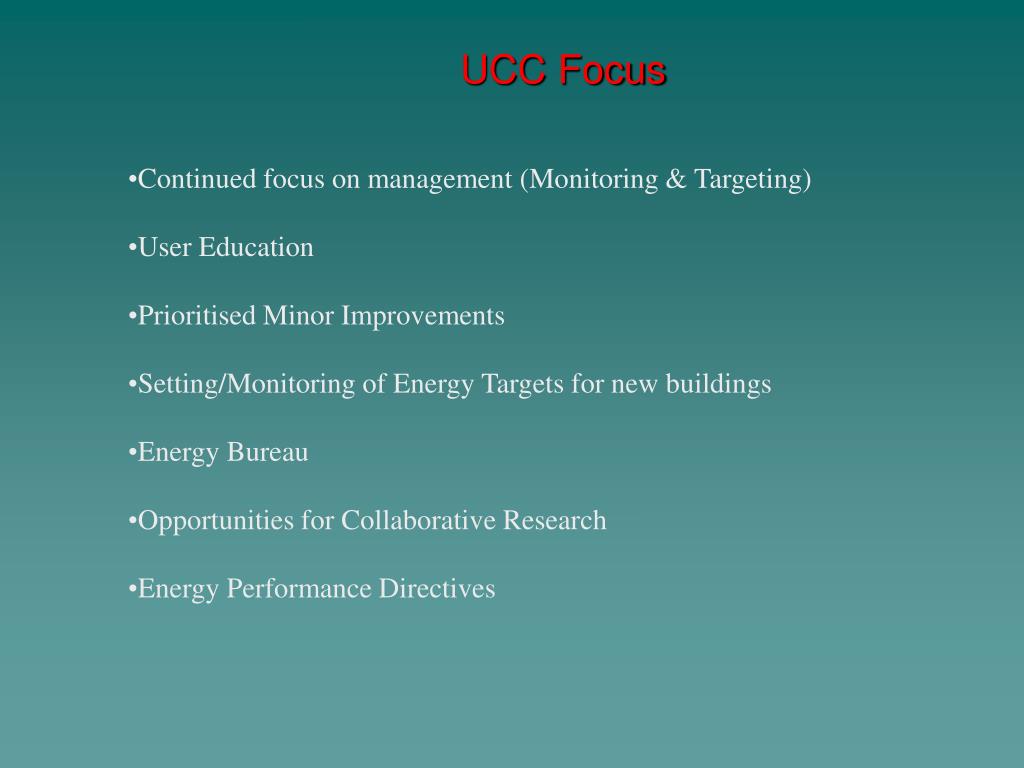 UCC Focus

•Continued focus on management (Monitoring & Targeting)

•User Education

•Prioritised Minor Improvements

•Setting/Monitoring of Energy Targets for new buildings

•Energy Bureau

•Opportunities for Collaborative Research

•Energy Performance Directives